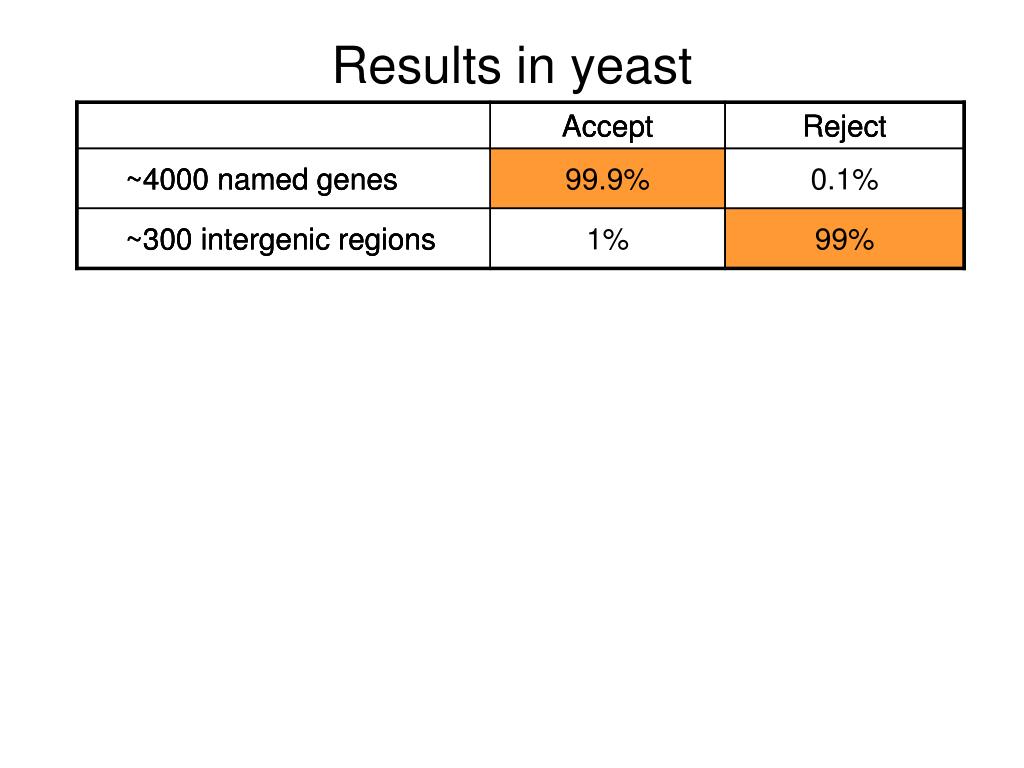 Results in yeast

| | Accept | Reject |
|---|---|---|
| ~4000 named genes | 99.9% | 0.1% |
| ~300 intergenic regions | 1% | 99% |